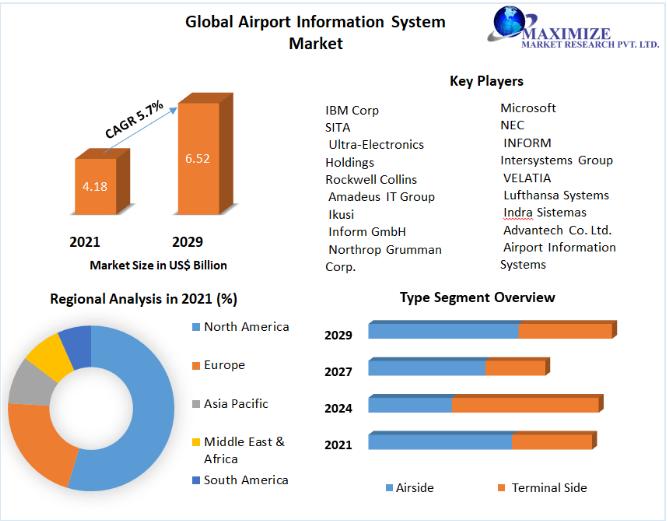 Global Airport Information System Market

MAXIMIZE
MARKET RESEARCH PVT. LTD.

CAGR 5.7%

4.18

6.52

2021

2029

Market Size in US$ Billion

Key Players

IBM Corp
SITA
Ultra-Electronics Holdings
Rockwell Collins
Amadeus IT Group
Ikusi
Inform GmbH
Northrop Grumman Corp.

Microsoft
NEC
INFORM
Intersystems Group
VELATIA
Lufthansa Systems
Indra Sistemas
Advantech Co. Ltd.
Airport Information Systems

Regional Analysis in 2021 (%)

North America
Europe
Asia Pacific
Middle East & Africa
South America

Type Segment Overview

2029
2027
2024
2021

Airside
Terminal Side